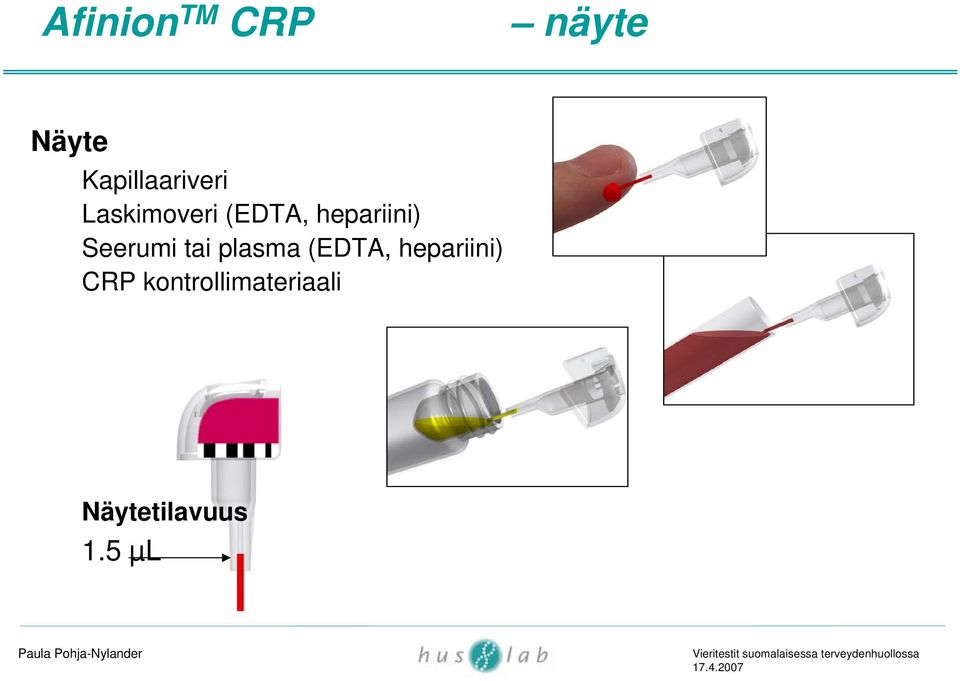 Afinion$^{TM}$ CRP – näyte

Näyte

Kapillaariveri
Laskimoveri (EDTA, hepariini)
Seerumi tai plasma (EDTA, hepariini)
CRP kontrollimateriaali

Näytetilavuus
1.5 µL

Paula Pohja-Nylander

hus lab

Vieritestit suomalaisessa terveydenhuollossa
17.4.2007